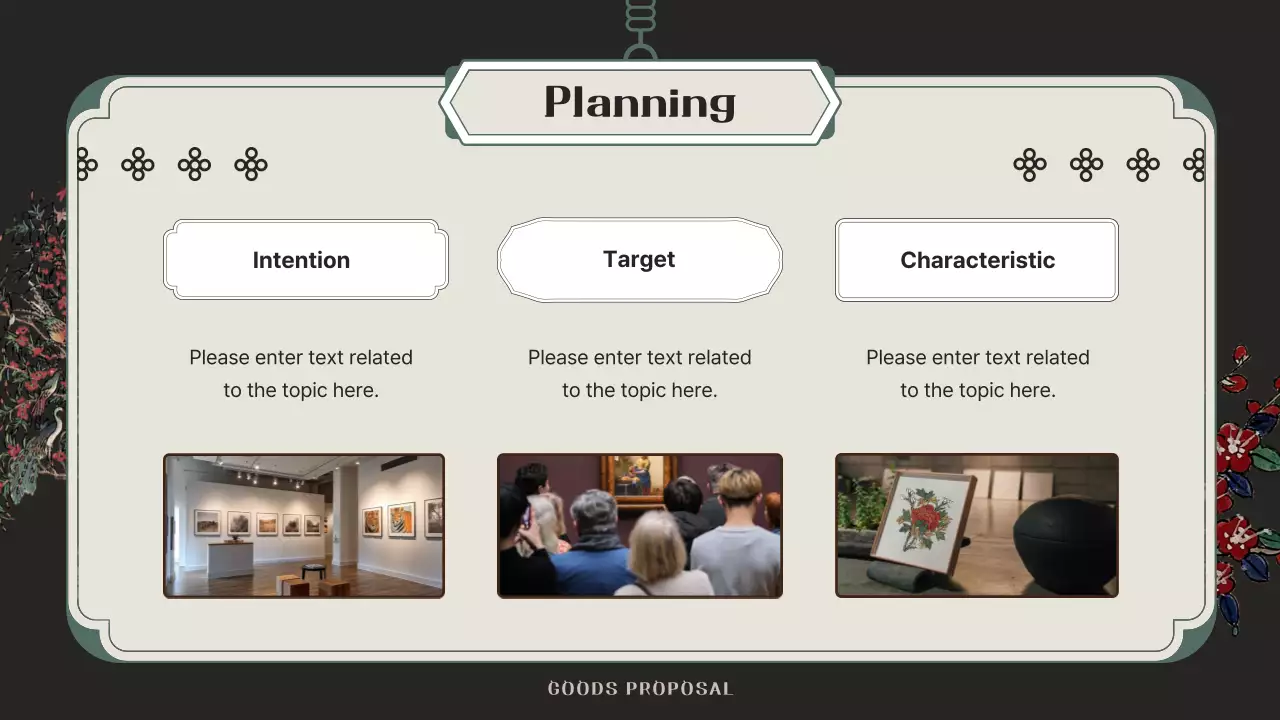 Planning

Intention

Please enter text related to the topic here.

Target

Please enter text related to the topic here.

Characteristic

Please enter text related to the topic here.

GOODS PROPOSAL